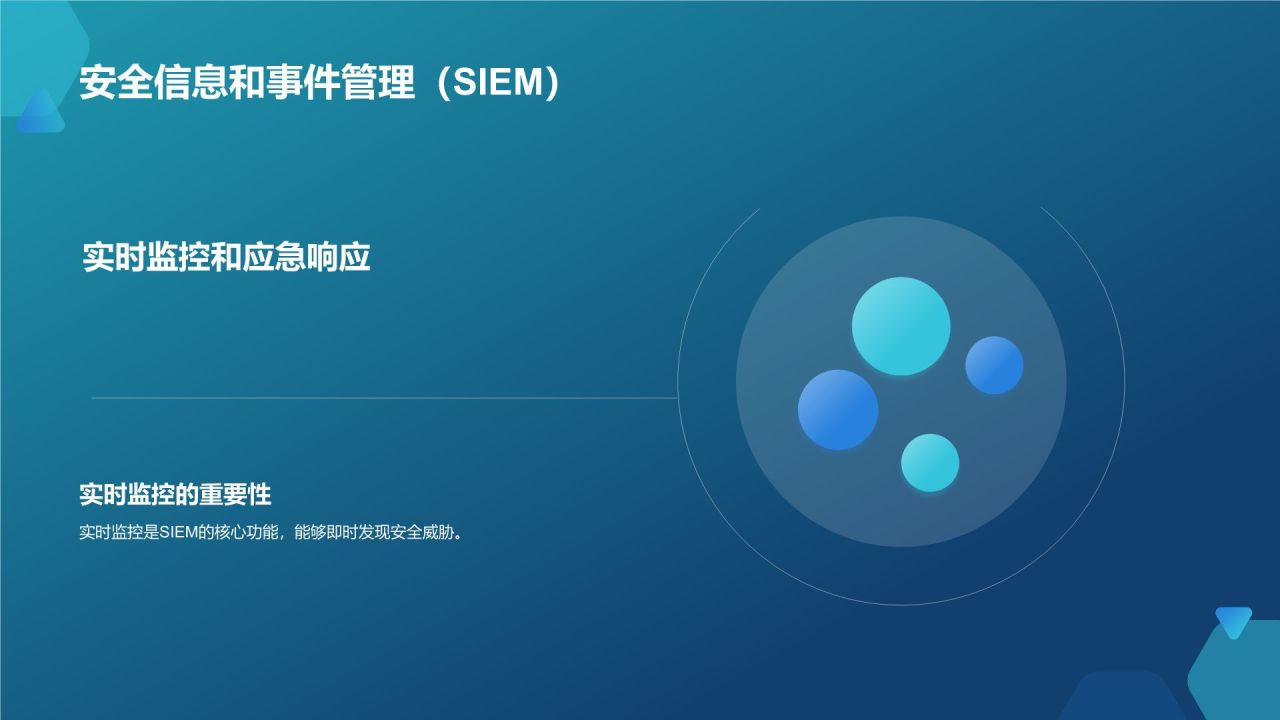 安全信息和事件管理（SIEM）

实时监控和应急响应

实时监控的重要性

实时监控是SIEM的核心功能，能够即时发现安全威胁。